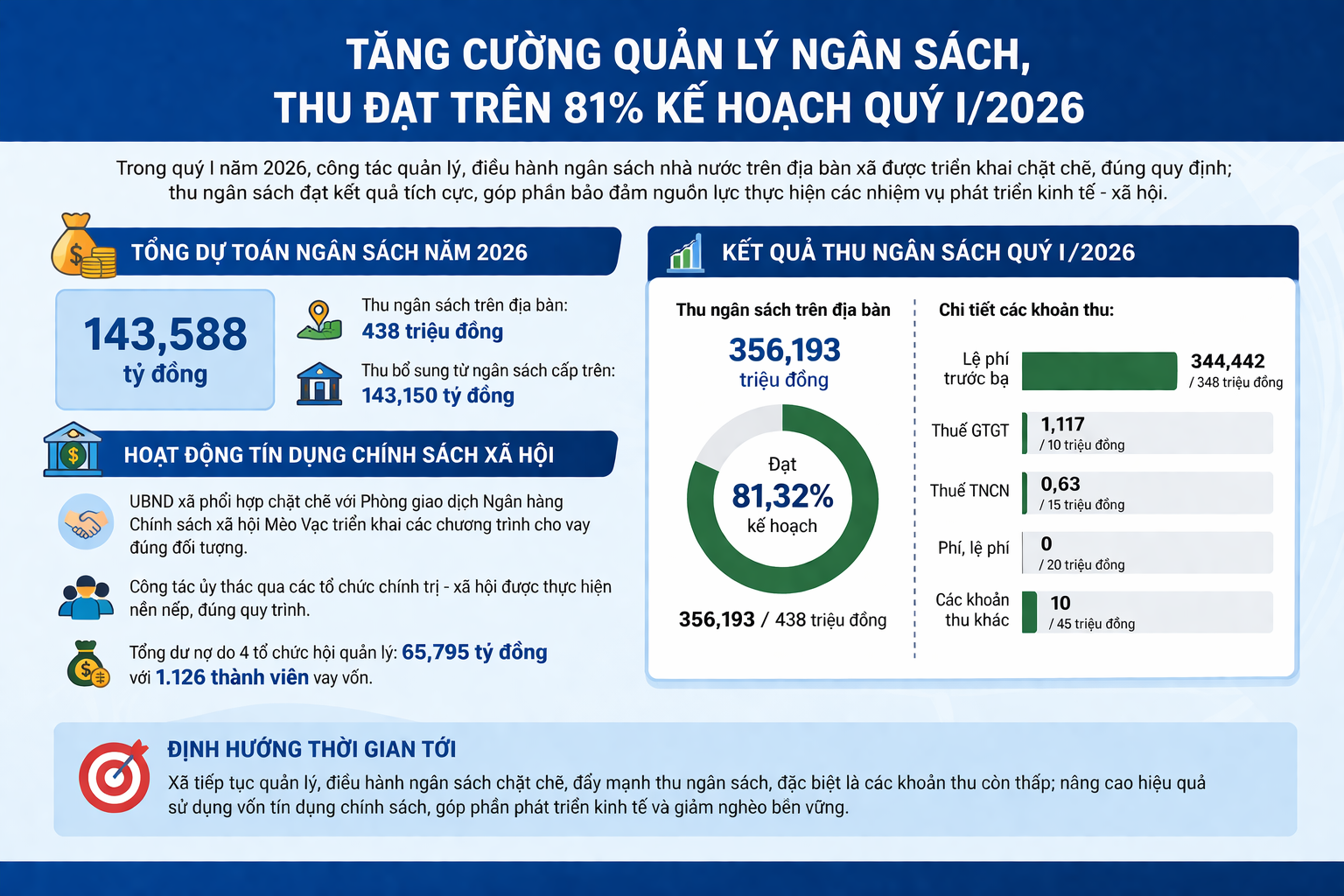 TĂNG CƯỜNG QUẢN LÝ NGÂN SÁCH, THU ĐẠT TRÊN 81% KẾ HOẠCH QUÝ I/2026

Trong quý I năm 2026, công tác quản lý, điều hành ngân sách nhà nước trên địa bàn xã được triển khai chặt chẽ, đúng quy định; thu ngân sách đạt kết quả tích cực, góp phần bảo đảm nguồn lực thực hiện các nhiệm vụ phát triển kinh tế - xã hội.

TỔNG DỰ TOÁN NGÂN SÁCH NĂM 2026

143,588 tỷ đồng

Thu ngân sách trên địa bàn: 438 triệu đồng

Thu bổ sung từ ngân sách cấp trên: 143,150 tỷ đồng

HOẠT ĐỘNG TÍN DỤNG CHÍNH SÁCH XÃ HỘI

UBND xã phối hợp chặt chẽ với Phòng giao dịch Ngân hàng Chính sách xã hội Mèo Vạc triển khai các chương trình cho vay đúng đối tượng.

Công tác ủy thác qua các tổ chức chính trị - xã hội được thực hiện nền nếp, đúng quy trình.

Tổng dư nợ do 4 tổ chức hội quản lý: 65,795 tỷ đồng với 1.126 thành viên vay vốn.

KẾT QUẢ THU NGÂN SÁCH QUÝ I/2026

Thu ngân sách trên địa bàn

356,193 triệu đồng

Đạt 81,32% kế hoạch

356,193 / 438 triệu đồng

Chi tiết các khoản thu:

Lệ phí trước bạ 344,442 / 348 triệu đồng

Thuế GTGT 1,117 / 10 triệu đồng

Thuế TNCN 0,63 / 15 triệu đồng

Phí, lệ phí 0 / 20 triệu đồng

Các khoản thu khác 10 / 45 triệu đồng

ĐỊNH HƯỚNG THỜI GIAN TỚI

Xã tiếp tục quản lý, điều hành ngân sách chặt chẽ, đẩy mạnh thu ngân sách, đặc biệt là các khoản thu còn thấp; nâng cao hiệu quả sử dụng vốn tín dụng chính sách, góp phần phát triển kinh tế và giảm nghèo bền vững.